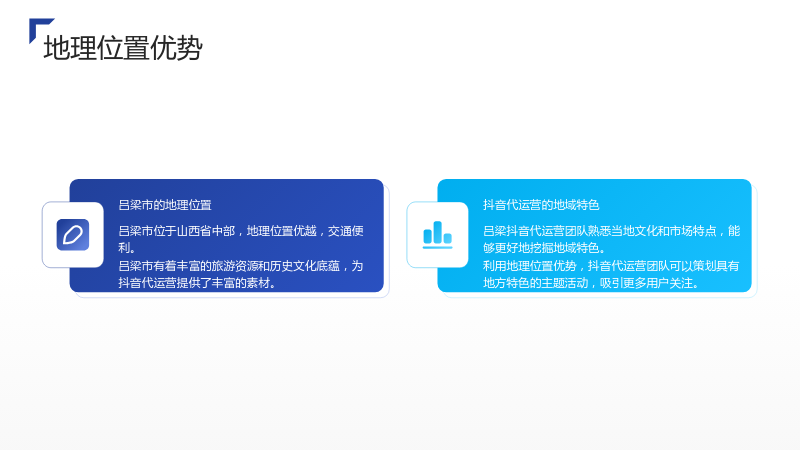 地理位置优势

吕梁市的地理位置

吕梁市位于山西省中部，地理位置优越，交通便利。

吕梁市有着丰富的旅游资源和历史文化底蕴，为抖音代运营提供了丰富的素材。

抖音代运营的地域特色

吕梁抖音代运营团队熟悉当地文化和市场特点，能够更好地挖掘地域特色。

利用地理位置优势，抖音代运营团队可以策划具有地方特色的主题活动，吸引更多用户关注。